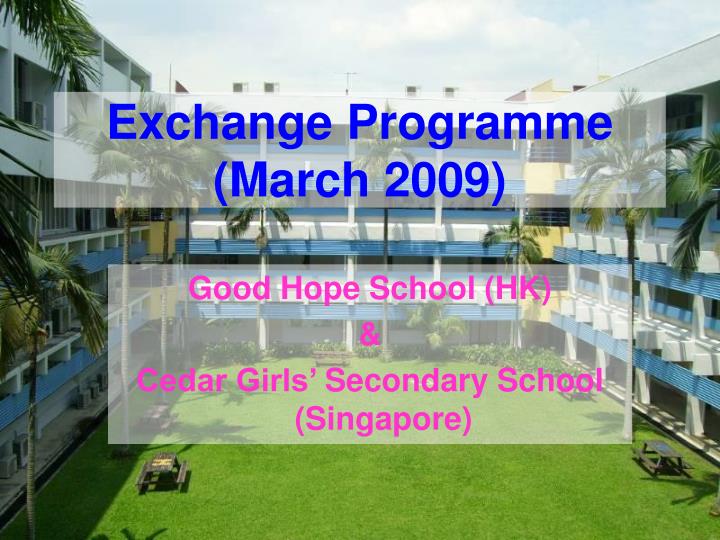 Exchange Programme (March 2009)

Good Hope School (HK)
&
Cedar Girls' Secondary School (Singapore)